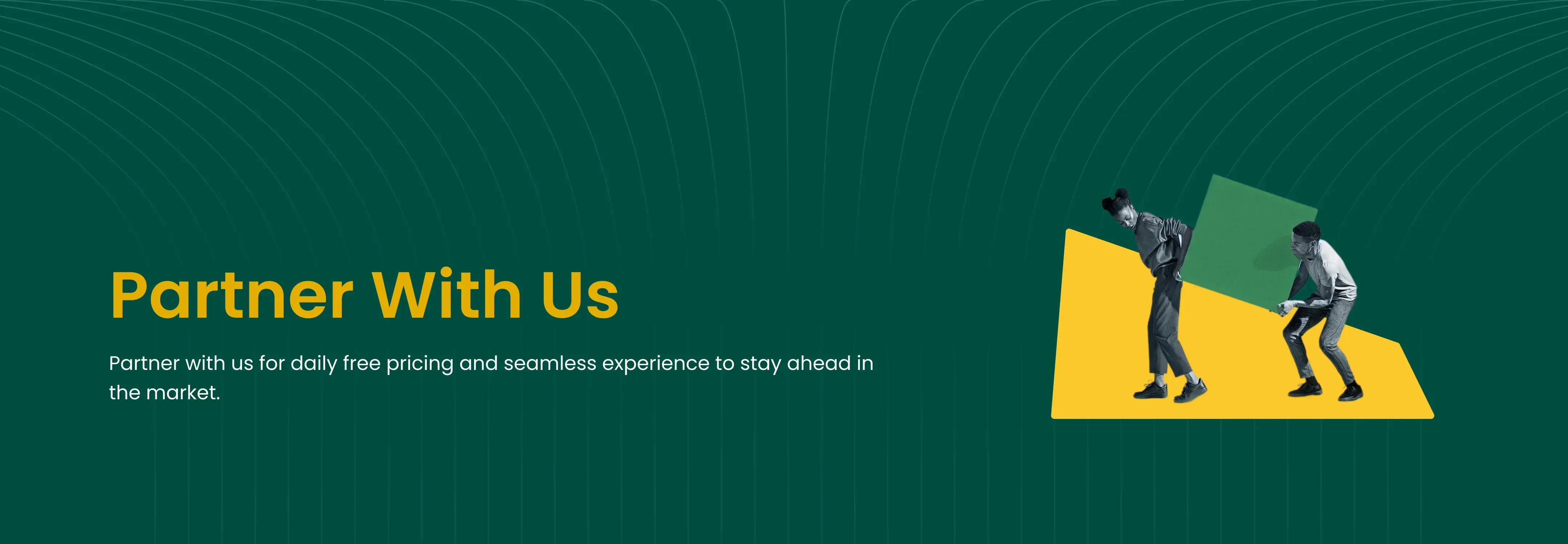 Partner With Us

Partner with us for daily free pricing and seamless experience to stay ahead in the market.